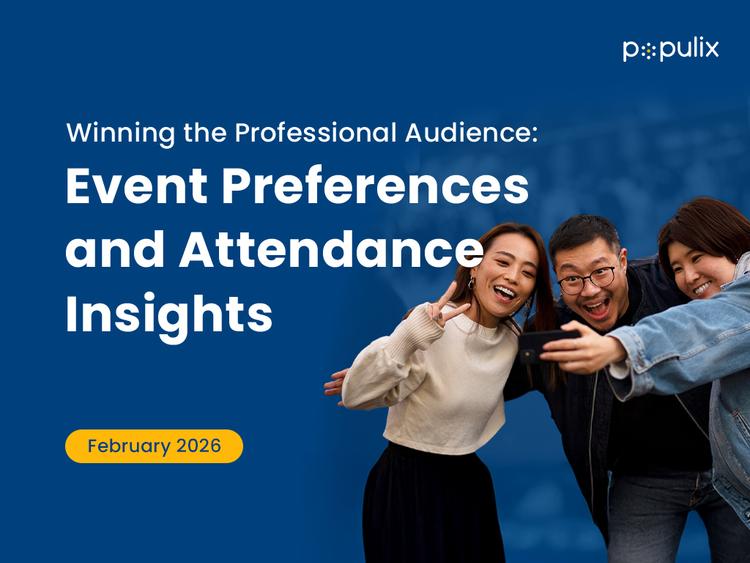 populix

Winning the Professional Audience:

Event Preferences and Attendance Insights

February 2026